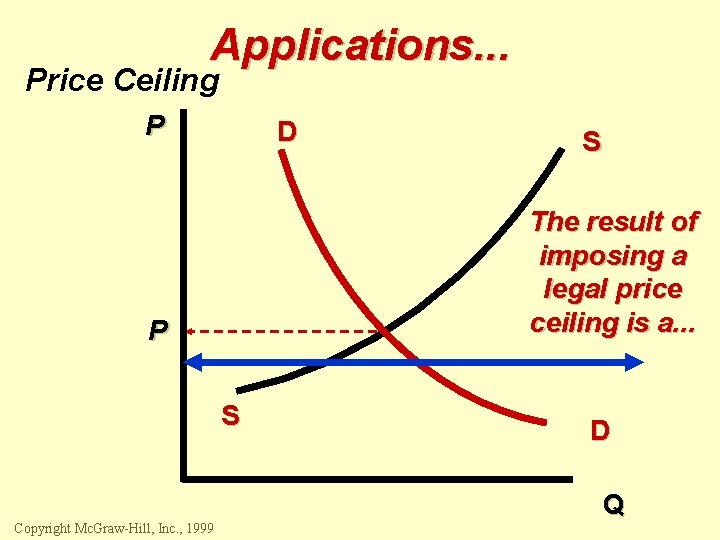 Applications...

Price Ceiling

P

D

S

The result of imposing a legal price ceiling is a...

P

S

D

Q

Copyright McGraw-Hill, Inc., 1999